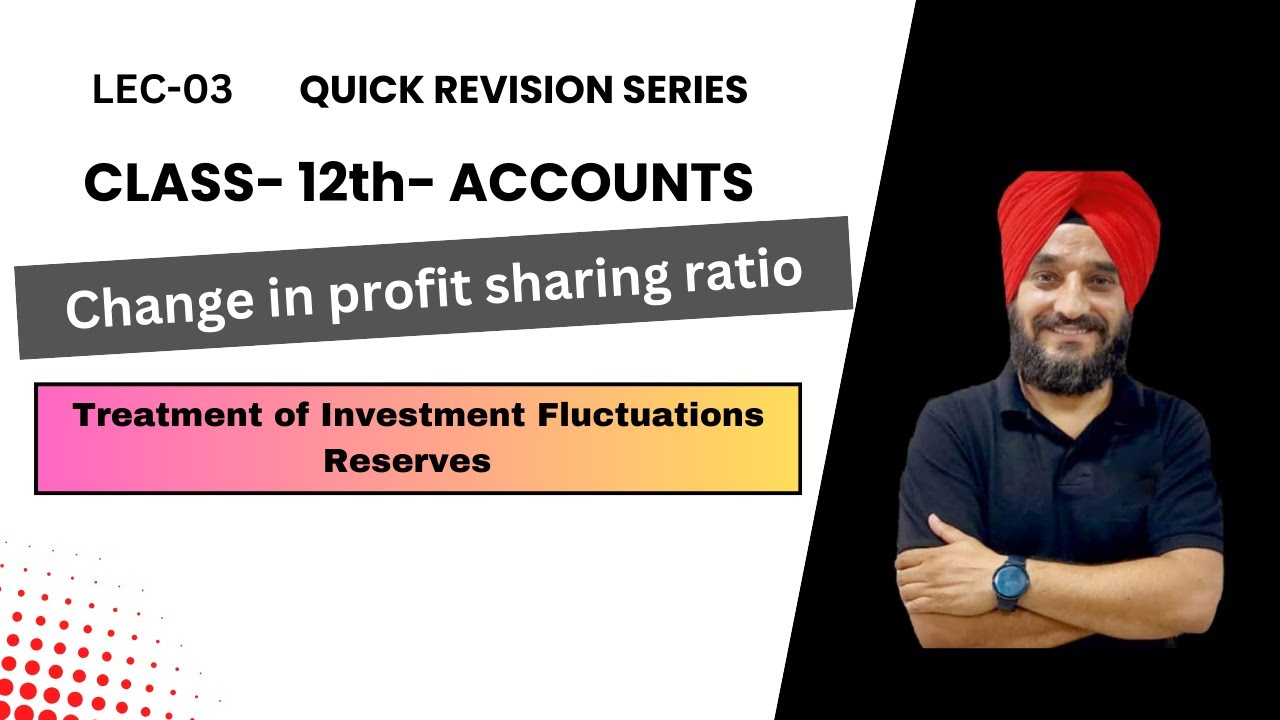 LEC-03 QUICK REVISION SERIES

CLASS- 12th- ACCOUNTS

Change in profit sharing ratio

Treatment of Investment Fluctuations Reserves